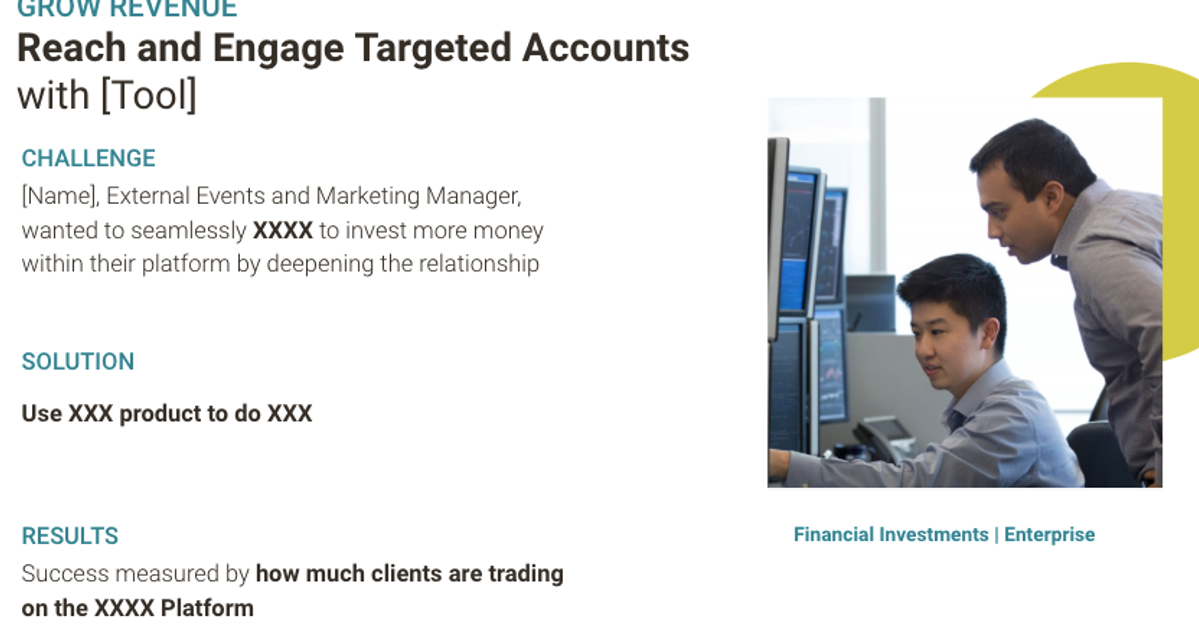 GROW REVENUE
Reach and Engage Targeted Accounts with [Tool]

CHALLENGE
[Name], External Events and Marketing Manager, wanted to seamlessly XXXX to invest more money within their platform by deepening the relationship

SOLUTION
Use XXX product to do XXX

RESULTS
Success measured by how much clients are trading on the XXXX Platform

Financial Investments | Enterprise